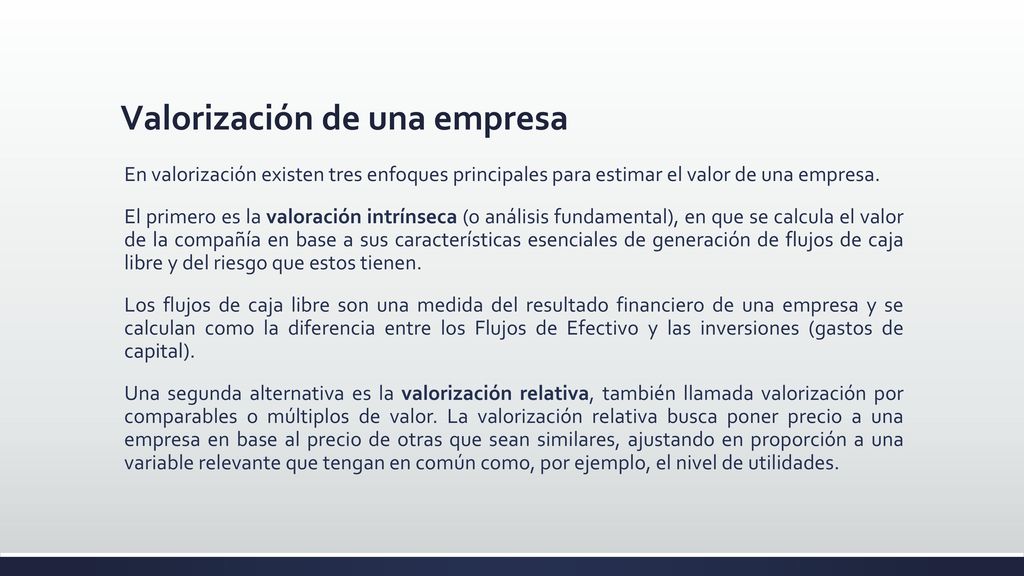 Valorización de una empresa

En valorización existen tres enfoques principales para estimar el valor de una empresa.

El primero es la valoración intrínseca (o análisis fundamental), en que se calcula el valor de la compañía en base a sus características esenciales de generación de flujos de caja libre y del riesgo que estos tienen.

Los flujos de caja libre son una medida del resultado financiero de una empresa y se calculan como la diferencia entre los Flujos de Efectivo y las inversiones (gastos de capital).

Una segunda alternativa es la valorización relativa, también llamada valorización por comparables o múltiplos de valor. La valorización relativa busca poner precio a una empresa en base al precio de otras que sean similares, ajustando en proporción a una variable relevante que tengan en común como, por ejemplo, el nivel de utilidades.